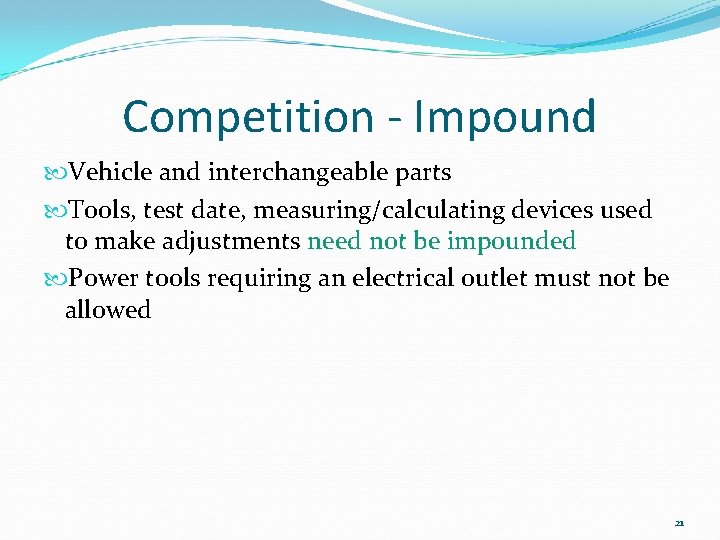 Competition - Impound

Vehicle and interchangeable parts

Tools, test date, measuring/calculating devices used to make adjustments need not be impounded

Power tools requiring an electrical outlet must not be allowed

21